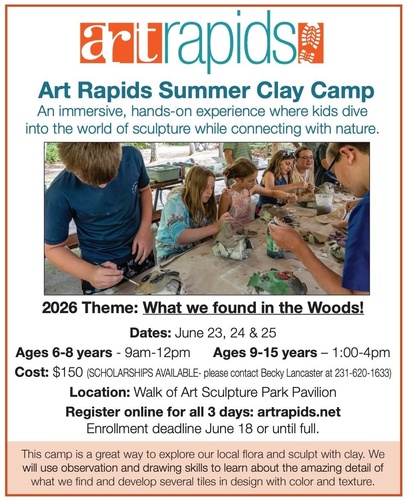 artrapids

Art Rapids Summer Clay Camp

An immersive, hands-on experience where kids dive into the world of sculpture while connecting with nature.

2026 Theme: What we found in the Woods!

Dates: June 23, 24 & 25

Ages 6-8 years - 9am-12pm Ages 9-15 years – 1:00-4pm

Cost: $150 (SCHOLARSHIPS AVAILABLE- please contact Becky Lancaster at 231-620-1633)

Location: Walk of Art Sculpture Park Pavilion

Register online for all 3 days: artrapids.net

Enrollment deadline June 18 or until full.

This camp is a great way to explore our local flora and sculpt with clay. We will use observation and drawing skills to learn about the amazing detail of what we find and develop several tiles in design with color and texture.